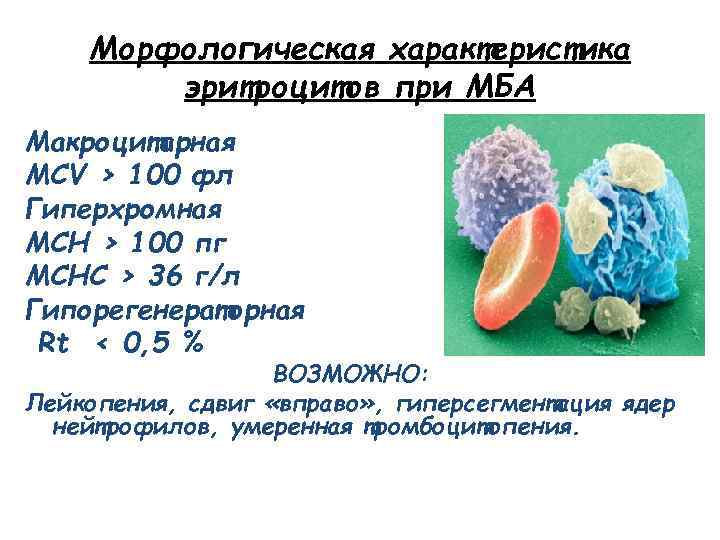 Морфологическая характеристика эритроцитов при МБА

Макроцитарная
MCV > 100 фл
Гиперхромная
MCH > 100 пг
MCHC > 36 г/л
Гипорегенераторная
Rt < 0,5 %

ВОЗМОЖНО:
Лейкопения, сдвиг «вправо», гиперсегментация ядер нейтрофилов, умеренная тромбоцитопения.